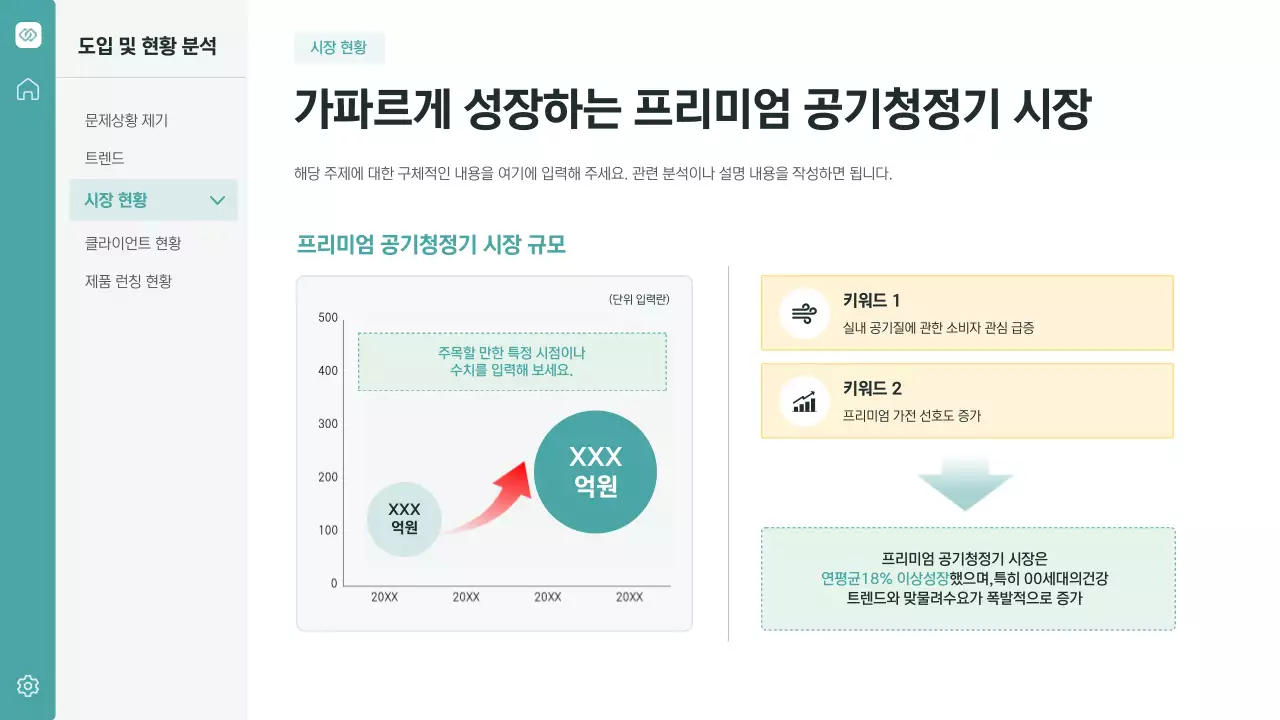 도입 및 현황 분석

문제상황 제기

트렌드

시장 현황

클라이언트 현황

제품 런칭 현황

시장 현황

가파르게 성장하는 프리미엄 공기청정기 시장

해당 주제에 대한 구체적인 내용을 여기에 입력해 주세요. 관련 분석이나 설명 내용을 작성하면 됩니다.

프리미엄 공기청정기 시장 규모

(단위 입력란)

500
400
300
200
100
0

주목할 만한 특정 시점이나 수치를 입력해 보세요.

XXX 억원

XXX 억원

20XX 20XX 20XX 20XX

키워드 1
실내 공기질에 관한 소비자 관심 급증

키워드 2
프리미엄 가전 선호도 증가

프리미엄 공기청정기 시장은 연평균18% 이상성장했으며,특히 00세대의건강 트렌드와 맞물려수요가 폭발적으로 증가